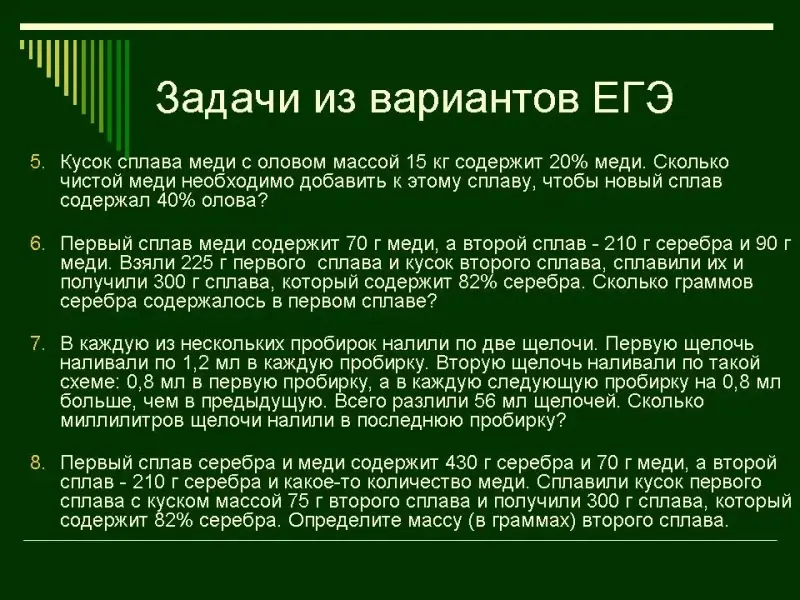 Задачи из вариантов ЕГЭ

5. Кусок сплава меди с оловом массой 15 кг содержит 20% меди. Сколько чистой меди необходимо добавить к этому сплаву, чтобы новый сплав содержал 40% олова?

6. Первый сплав меди содержит 70 г меди, а второй сплав - 210 г серебра и 90 г меди. Взяли 225 г первого сплава и кусок второго сплава, сплавили их и получили 300 г сплава, который содержит 82% серебра. Сколько граммов серебра содержалось в первом сплаве?

7. В каждую из нескольких пробирок налили по две щелочи. Первую щелочь наливали по 1,2 мл в каждую пробирку. Вторую щелочь наливали по такой схеме: 0,8 мл в первую пробирку, а в каждую следующую пробирку на 0,8 мл больше, чем в предыдущую. Всего разлили 56 мл щелочей. Сколько миллилитров щелочи налили в последнюю пробирку?

8. Первый сплав серебра и меди содержит 430 г серебра и 70 г меди, а второй сплав - 210 г серебра и какое-то количество меди. Сплавили кусок первого сплава с куском массой 75 г второго сплава и получили 300 г сплава, который содержит 82% серебра. Определите массу (в граммах) второго сплава.